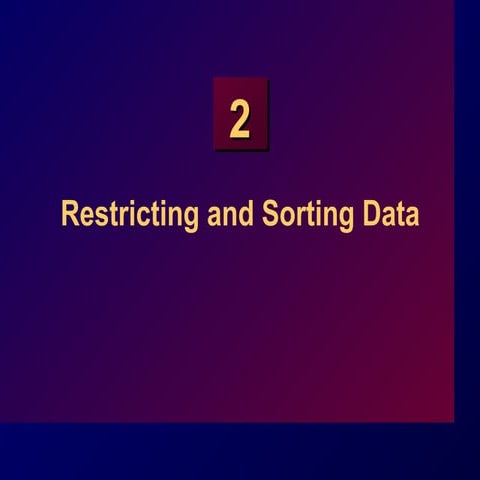 2

Restricting and Sorting Data